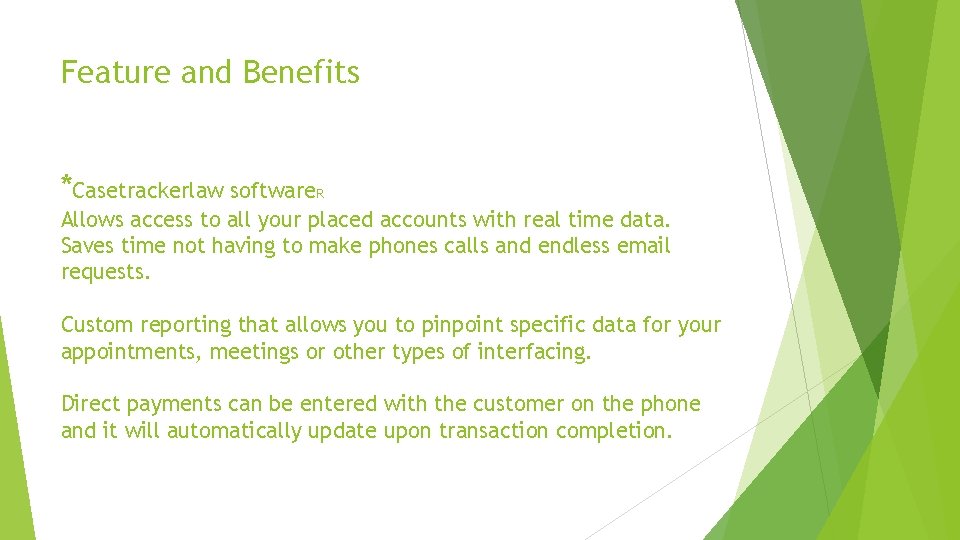 Feature and Benefits

*Casetrackerlaw softwareR
Allows access to all your placed accounts with real time data. Saves time not having to make phones calls and endless email requests.

Custom reporting that allows you to pinpoint specific data for your appointments, meetings or other types of interfacing.

Direct payments can be entered with the customer on the phone and it will automatically update upon transaction completion.